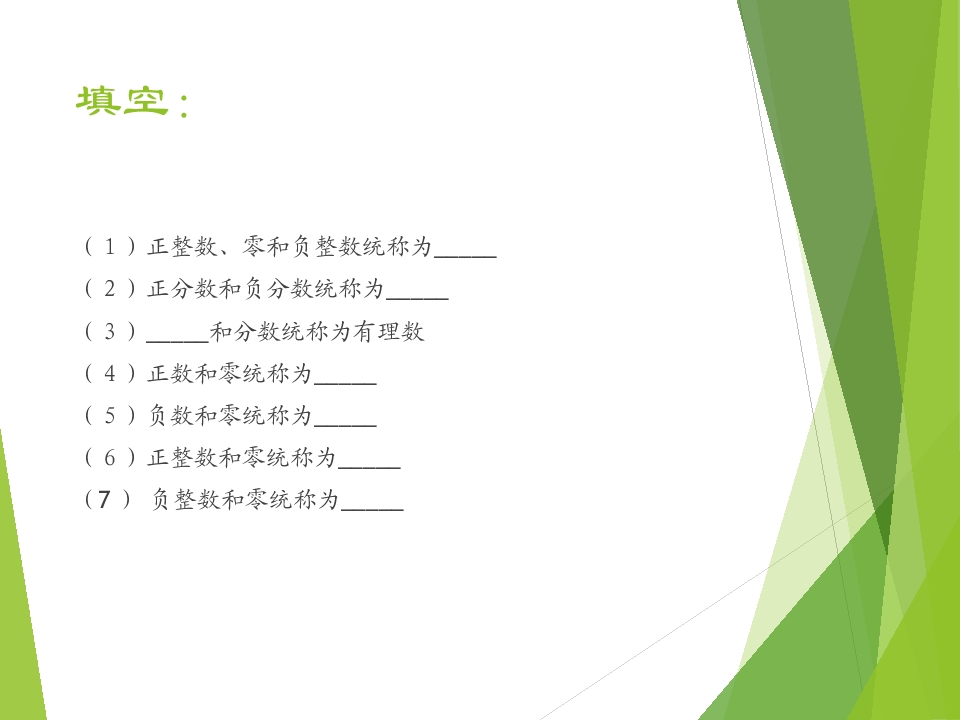 填空：

（1）正整数、零和负整数统称为____

（2）正分数和负分数统称为____

（3）____和分数统称为有理数

（4）正数和零统称为____

（5）负数和零统称为____

（6）正整数和零统称为____

（7）负整数和零统称为____